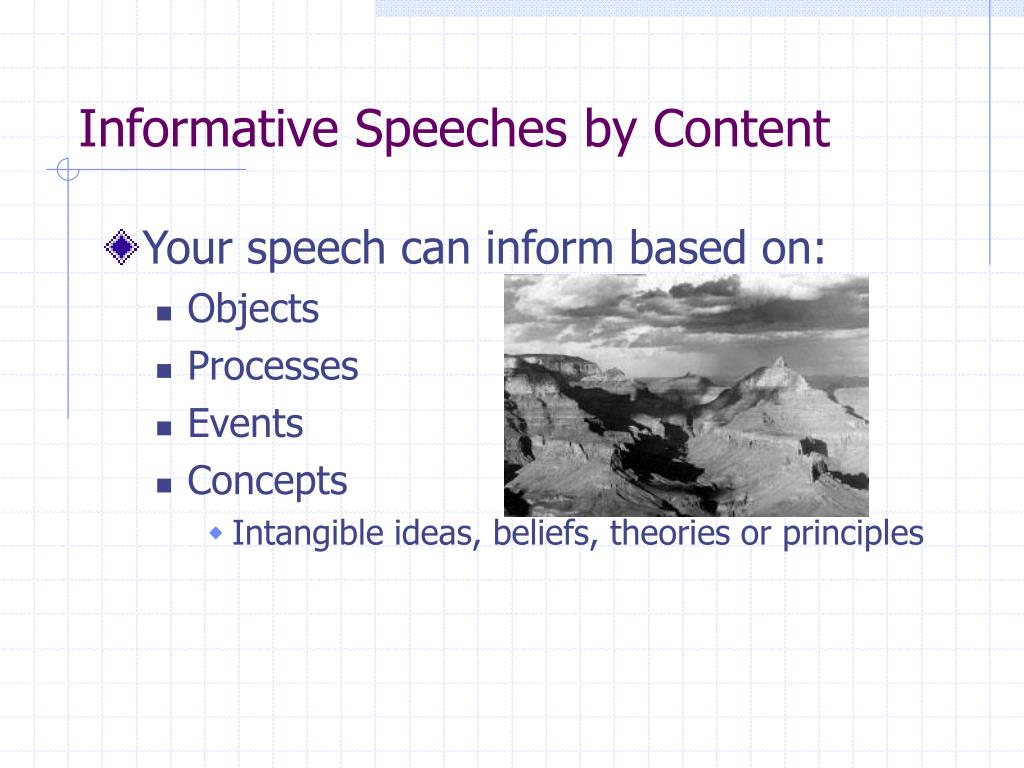 Informative Speeches by Content

Your speech can inform based on:

Objects

Processes

Events

Concepts

Intangible ideas, beliefs, theories or principles